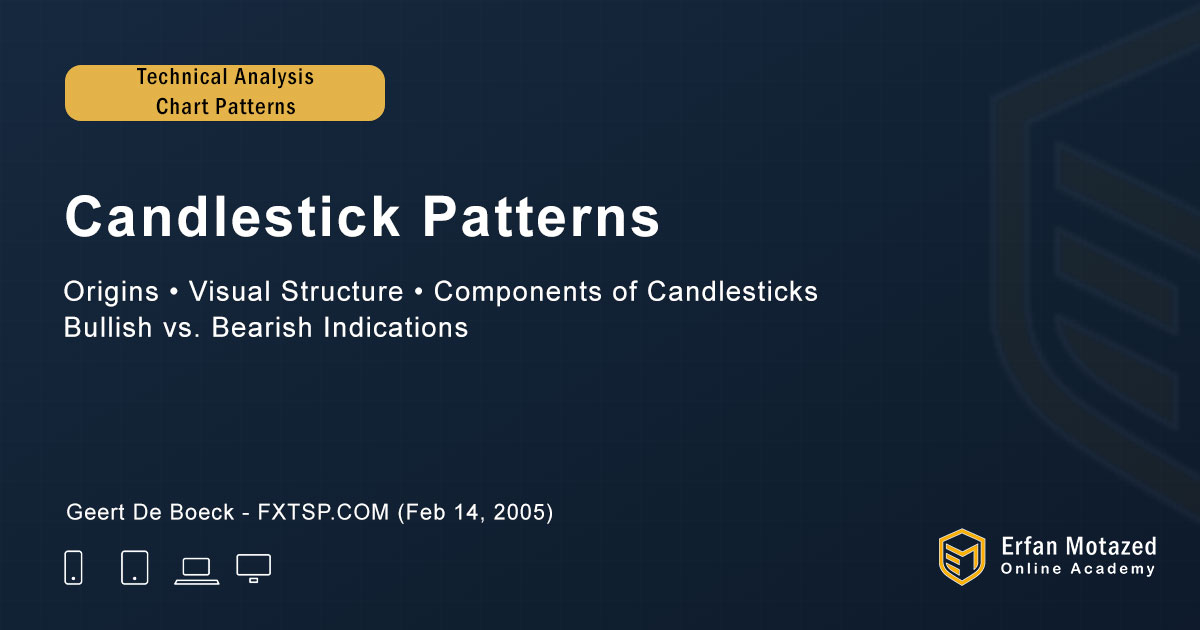 Technical Analysis
Chart Patterns

Candlestick Patterns

Origins • Visual Structure • Components of Candlesticks
Bullish vs. Bearish Indications

Geert De Boeck - FXTSP.COM (Feb 14, 2005)

Erfan Motazed
Online Academy